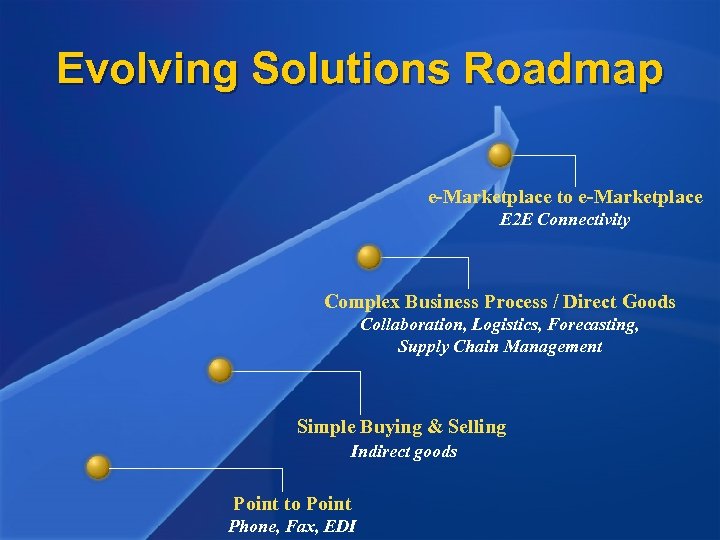 Evolving Solutions Roadmap

e-Marketplace to e-Marketplace
E2E Connectivity

Complex Business Process / Direct Goods
Collaboration, Logistics, Forecasting, Supply Chain Management

Simple Buying & Selling
Indirect goods

Point to Point
Phone, Fax, EDI